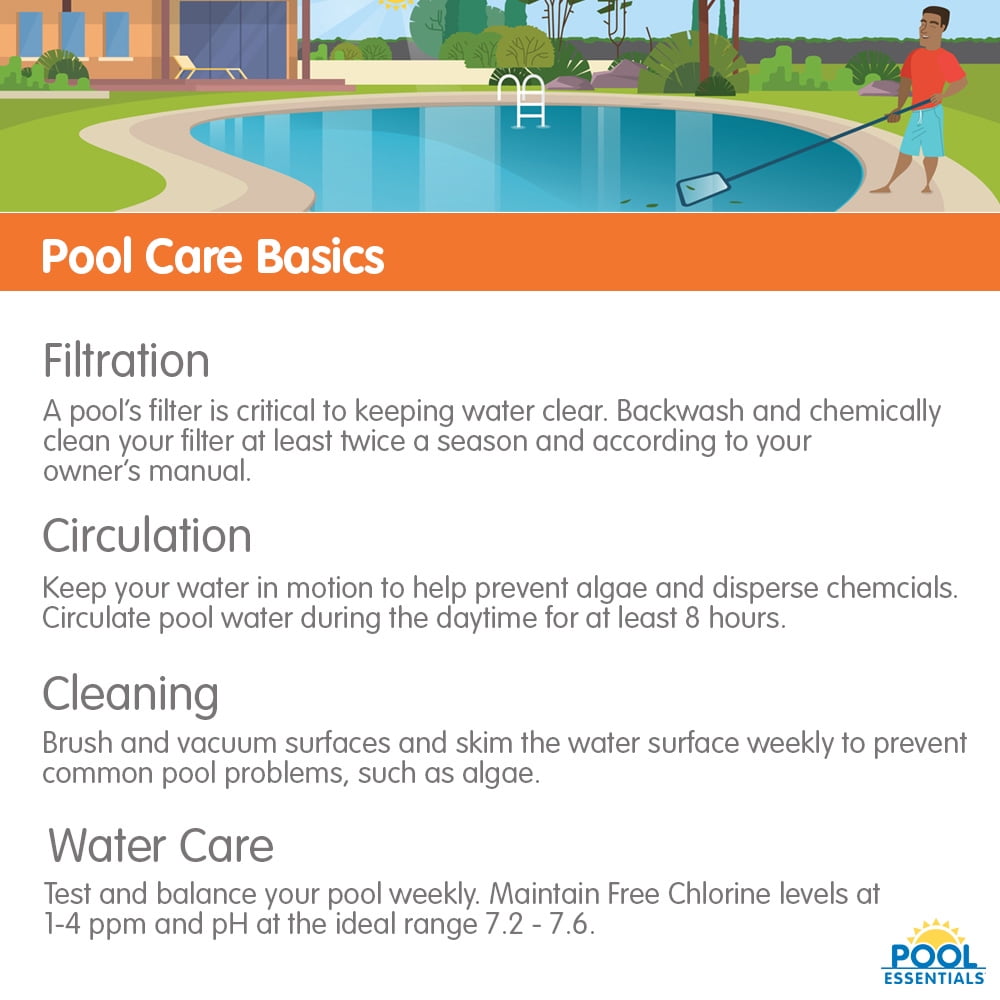 Pool Care Basics

Filtration
A pool's filter is critical to keeping water clear. Backwash and chemically clean your filter at least twice a season and according to your owner's manual.

Circulation
Keep your water in motion to help prevent algae and disperse chemcials. Circulate pool water during the daytime for at least 8 hours.

Cleaning
Brush and vacuum surfaces and skim the water surface weekly to prevent common pool problems, such as algae.

Water Care
Test and balance your pool weekly. Maintain Free Chlorine levels at 1-4 ppm and pH at the ideal range 7.2 - 7.6.

POOL ESSENTIALS